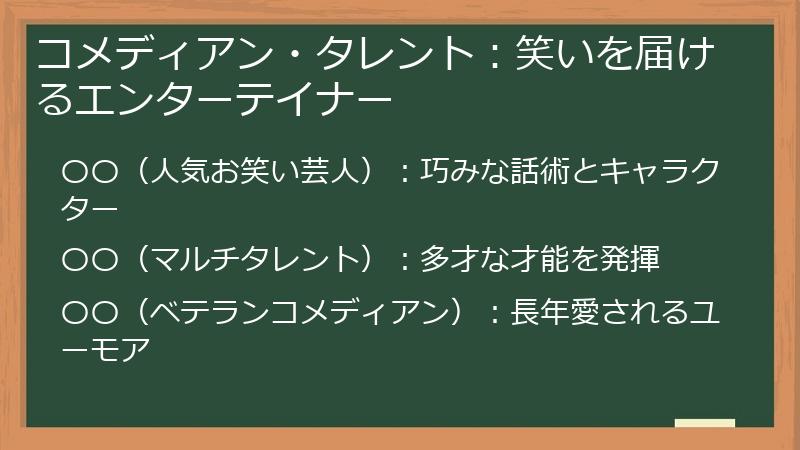 コメディアン・タレント：笑いを届けるエンターテイナー

○○（人気お笑い芸人）：巧みな話術とキャラクター

○○（マルチタレント）：多才な才能を発揮

○○（ベテランコメディアン）：長年愛されるユーモア